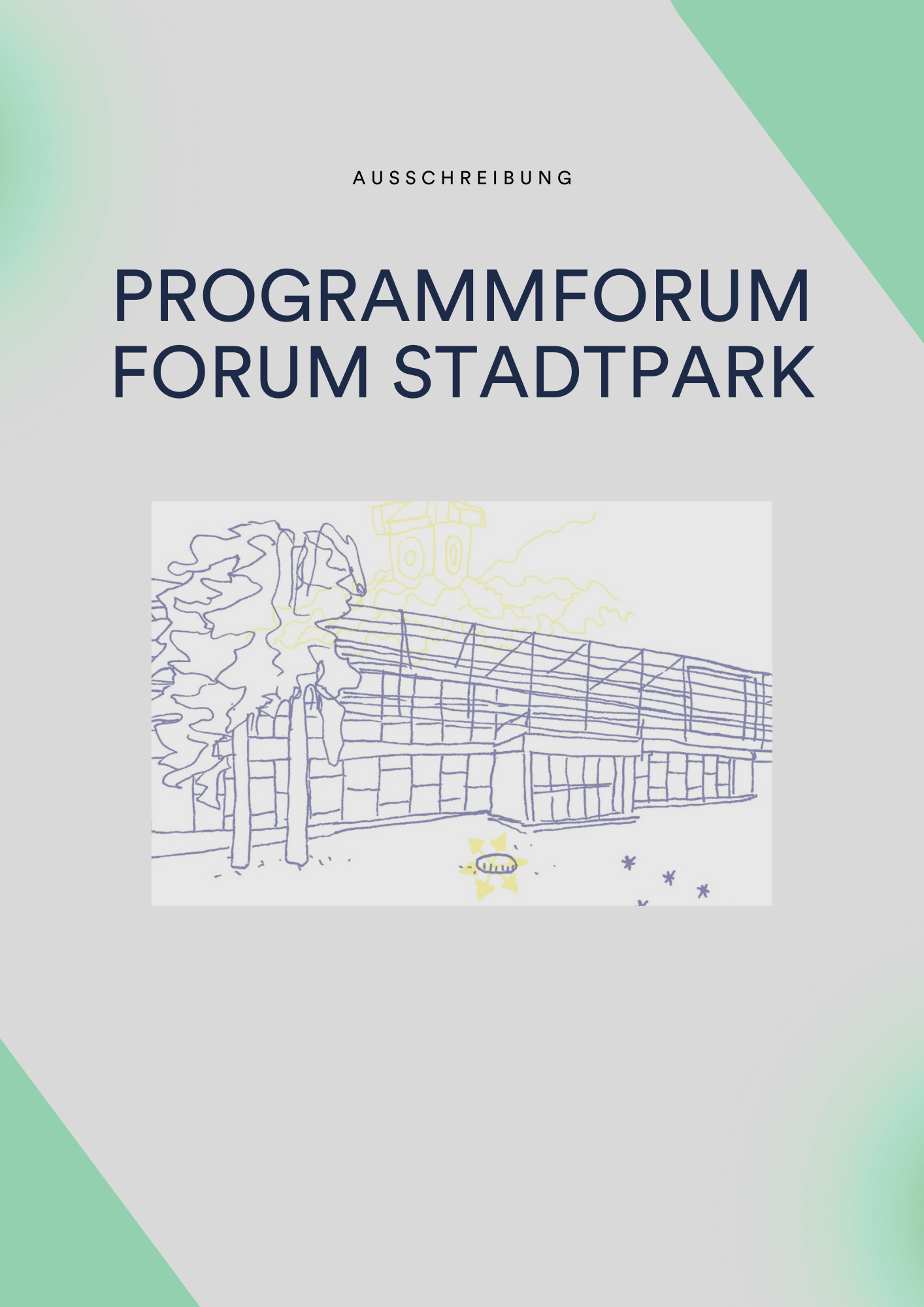 AUSSCHREIBUNG

PROGRAMMFORUM
FORUM STADTPARK